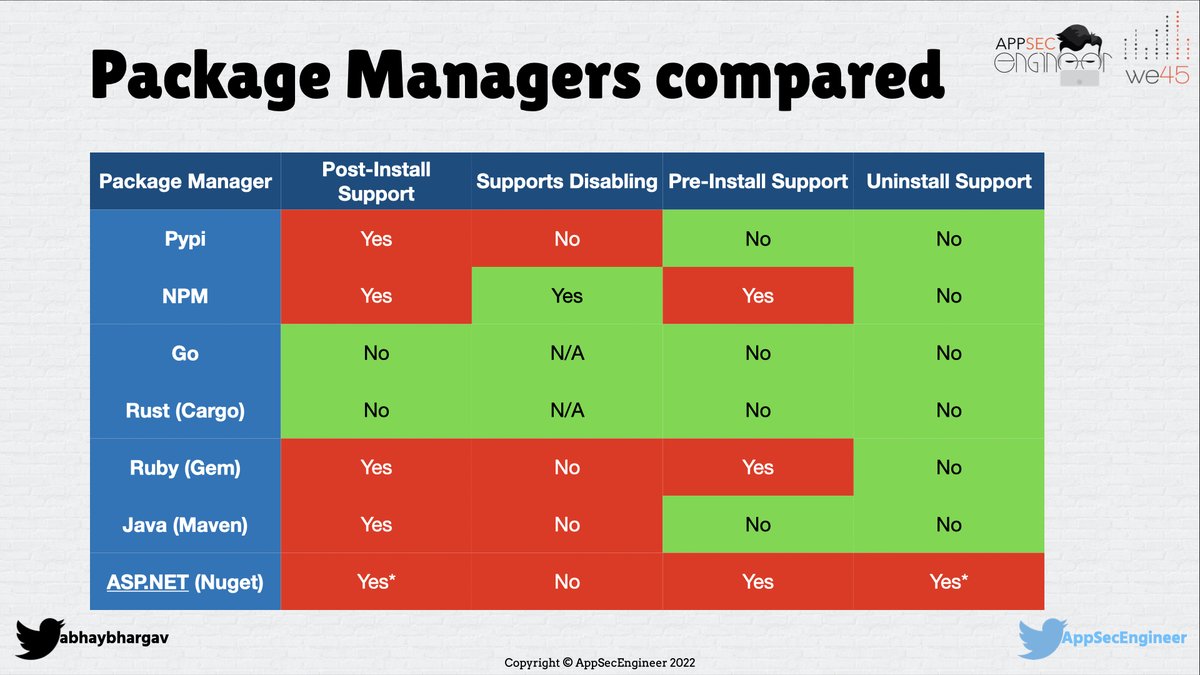 Package Managers compared

APPSEC ENGINEER we45

| Package Manager | Post-Install Support | Supports Disabling | Pre-Install Support | Uninstall Support |
|---|---|---|---|---|
| Pypi | Yes | No | No | No |
| NPM | Yes | Yes | Yes | No |
| Go | No | N/A | No | No |
| Rust (Cargo) | No | N/A | No | No |
| Ruby (Gem) | Yes | No | Yes | No |
| Java (Maven) | Yes | No | No | No |
| ASP.NET (Nuget) | Yes* | No | Yes | Yes* |

abhaybhargav

Copyright © AppSecEngineer 2022

AppSecEngineer